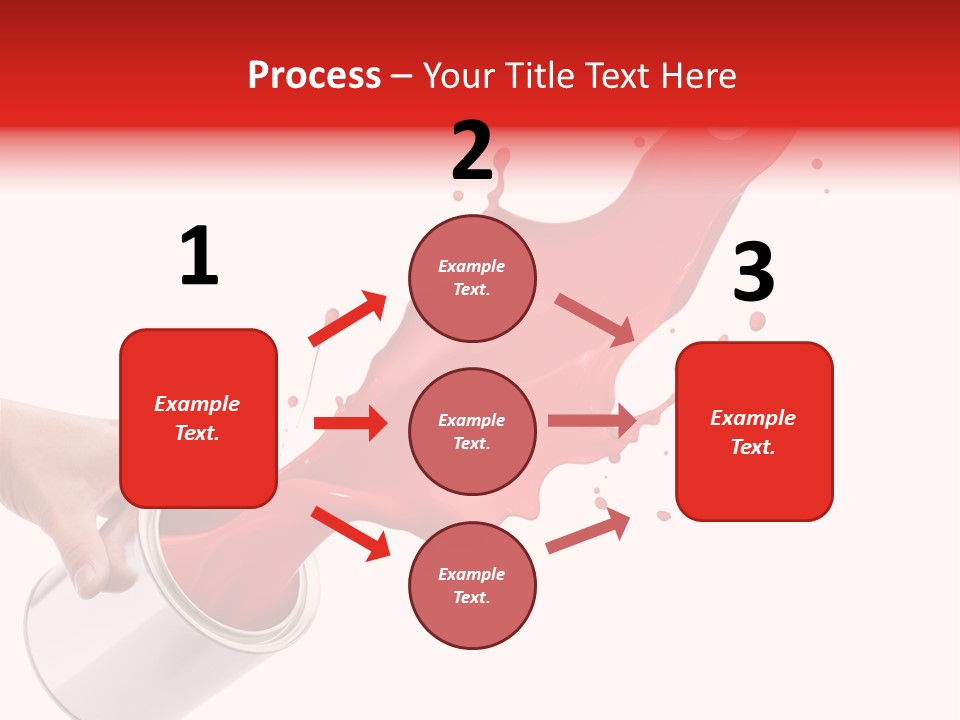 Process – Your Title Text Here

1

Example Text.

2

Example Text.

Example Text.

Example Text.

3

Example Text.